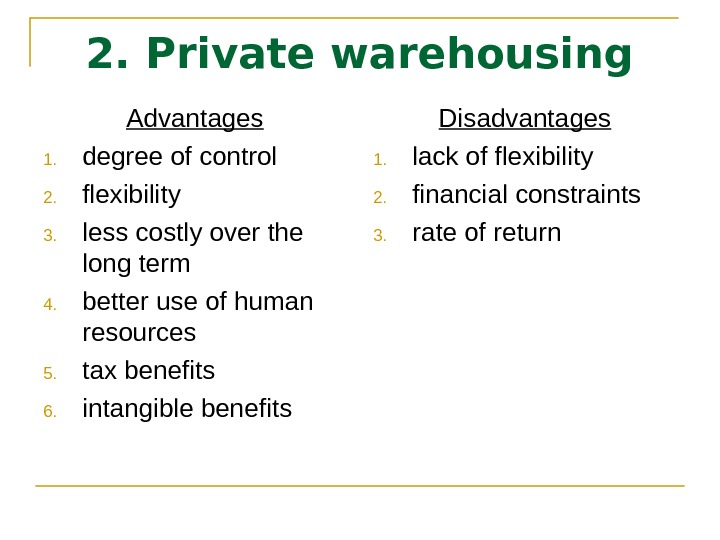 2. Private warehousing

Advantages

1. degree of control
2. flexibility
3. less costly over the long term
4. better use of human resources
5. tax benefits
6. intangible benefits

Disadvantages

1. lack of flexibility
2. financial constraints
3. rate of return